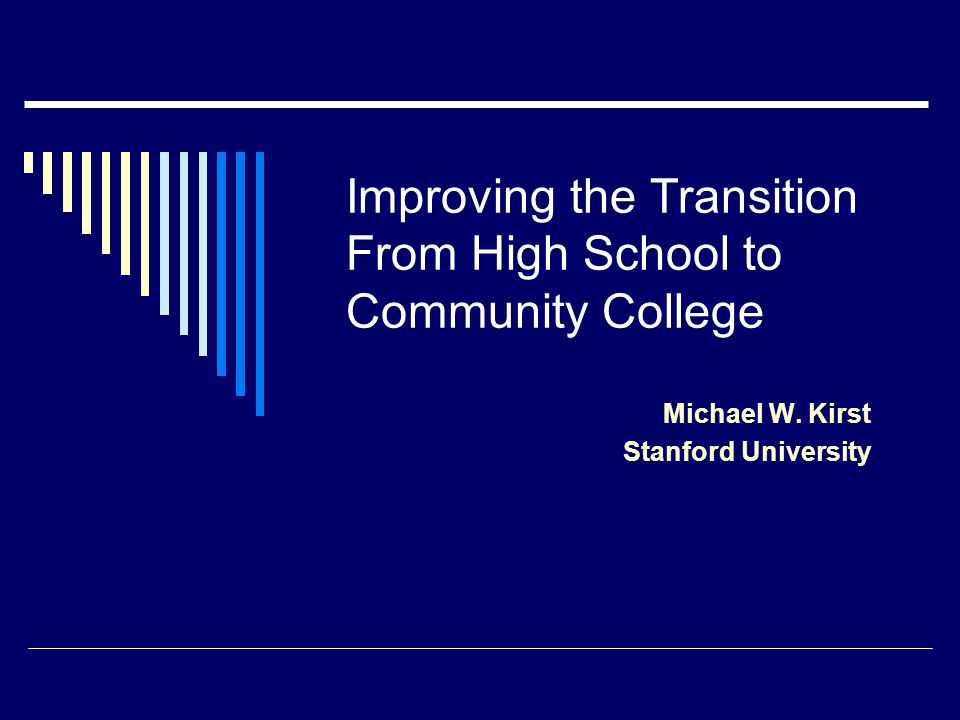 Improving the Transition From High School to Community College

Michael W. Kirst
Stanford University